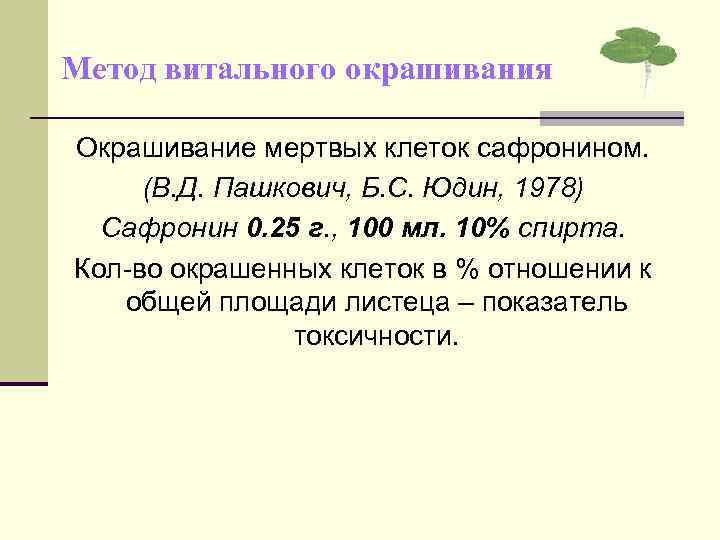 Метод витального окрашивания

Окрашивание мертвых клеток сафронином.

(В.Д. Пашкович, Б.С. Юдин, 1978)

Сафронин 0.25 г., 100 мл. 10% спирта.

Кол-во окрашенных клеток в % отношении к общей площади листеца – показатель токсичности.